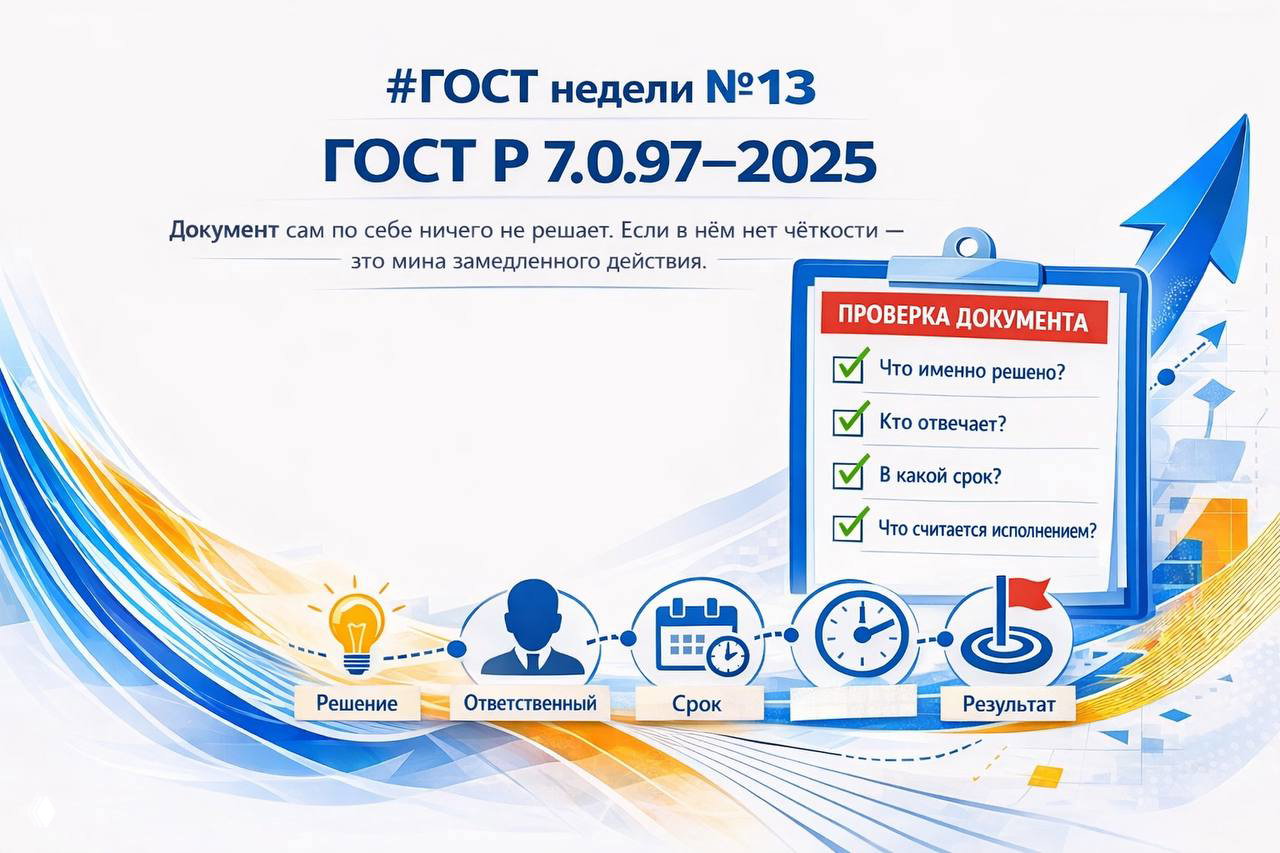 #ГОСТ недели №13

ГОСТ Р 7.0.97–2025

Документ сам по себе ничего не решает. Если в нём нет чёткости — это мина замедленного действия.

ПРОВЕРКА ДОКУМЕНТА

Что именно решено?

Кто отвечает?

В какой срок?

Что считается исполнением?

Решение

Ответственный

Срок

Результат